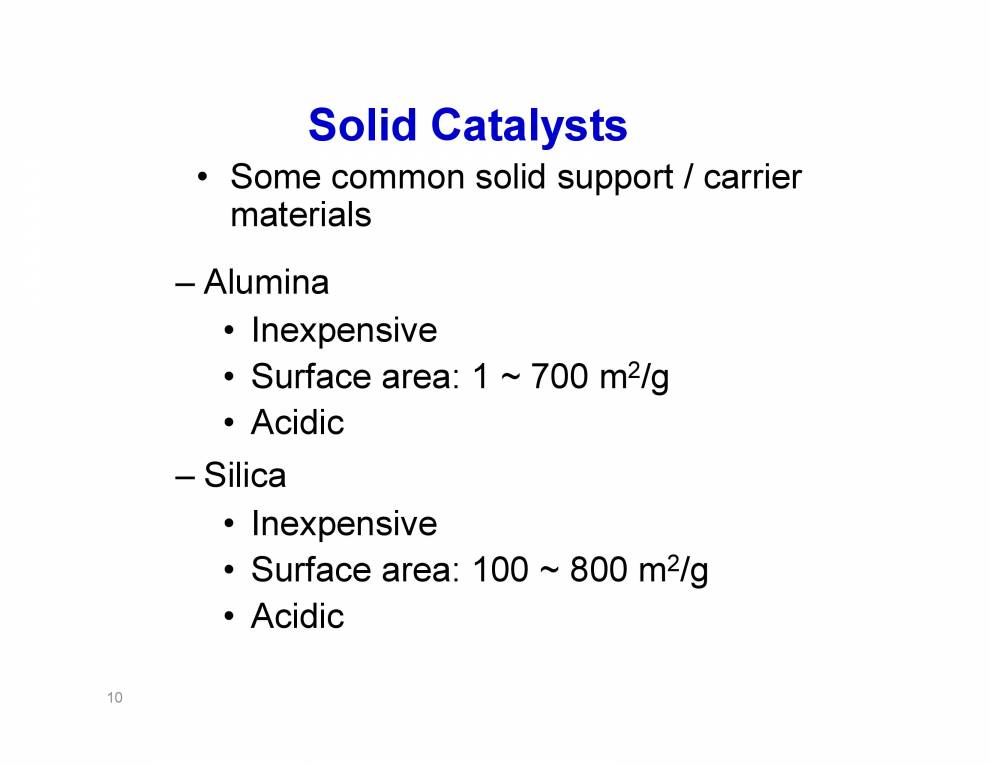 Solid Catalysts

• Some common solid support / carrier materials

– Alumina
• Inexpensive
• Surface area: 1 ~ 700 $m^2/g$
• Acidic

– Silica
• Inexpensive
• Surface area: 100 ~ 800 $m^2/g$
• Acidic

10